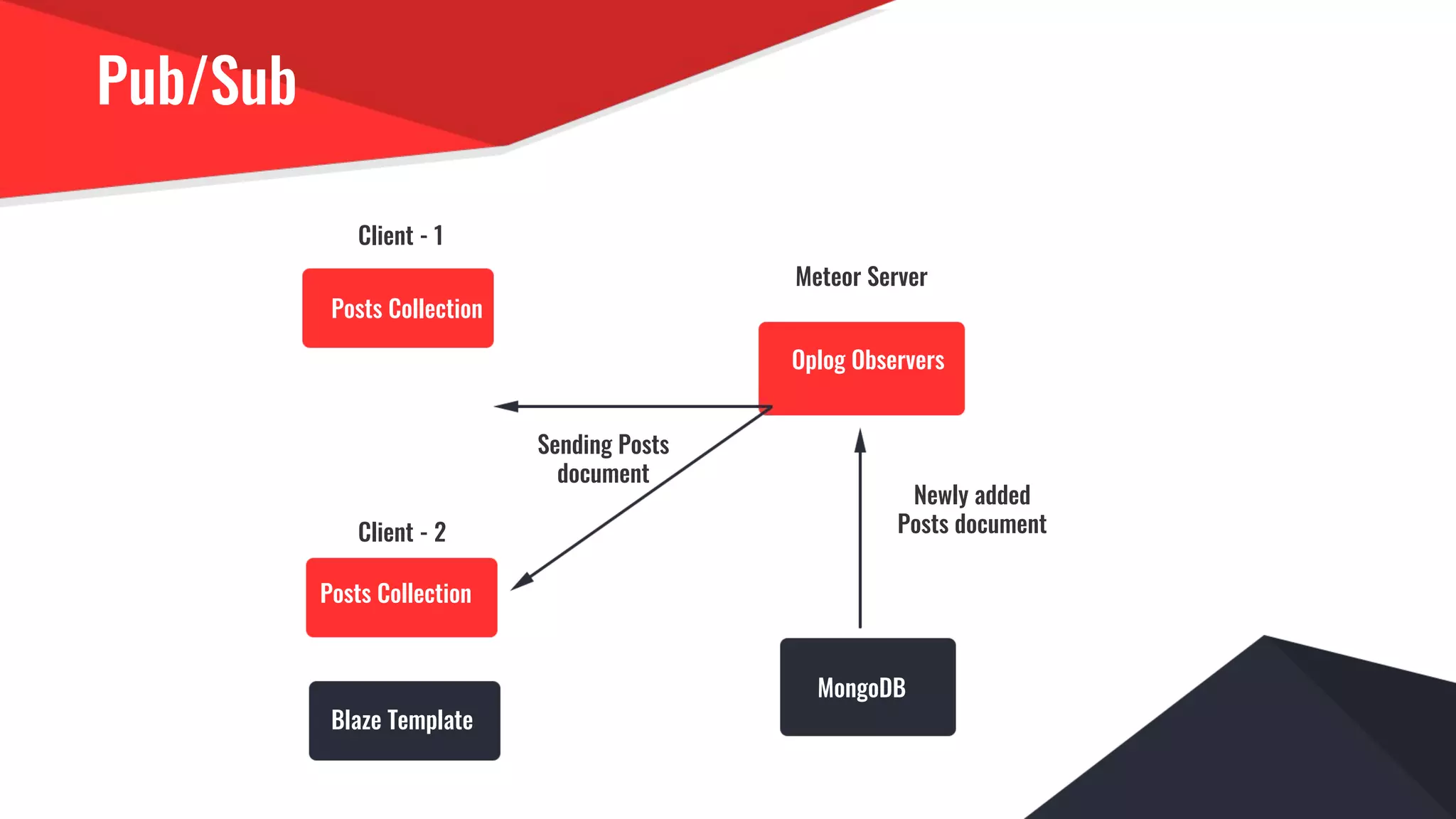 Pub/Sub

Client - 1

Posts Collection

Meteor Server

Oplog Observers

Sending Posts document

Newly added Posts document

Client - 2

Posts Collection

Blaze Template

MongoDB